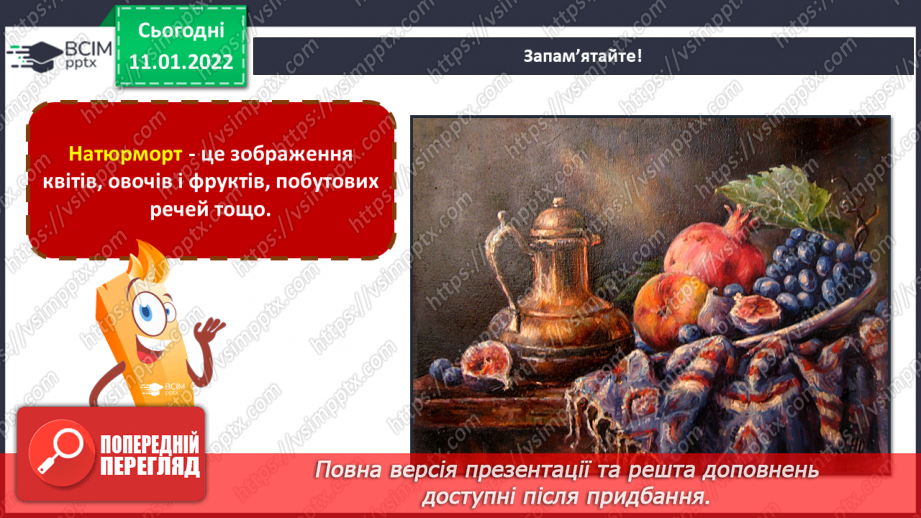 ВСІМ pptx

Сьогодні 11.01.2022

Запам'ятайте!

Натюрморт - це зображення квітів, овочів і фруктів, побутових речей тощо.

ВСІМ pptx

ПОПЕРЕДНІЙ ПЕРЕГЛЯД

Повна версія презентації та решта доповнень доступні після придбання.

https://vsimpptx.com